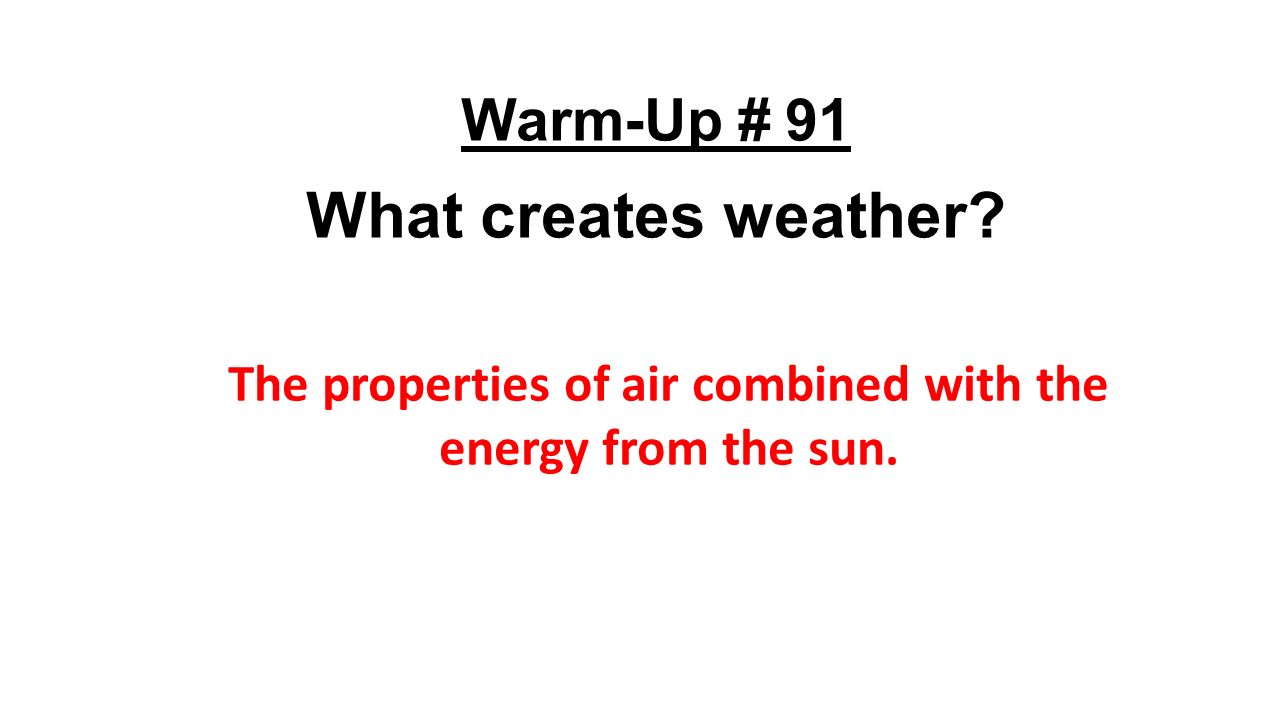 Warm-Up # 91

What creates weather?

The properties of air combined with the energy from the sun.